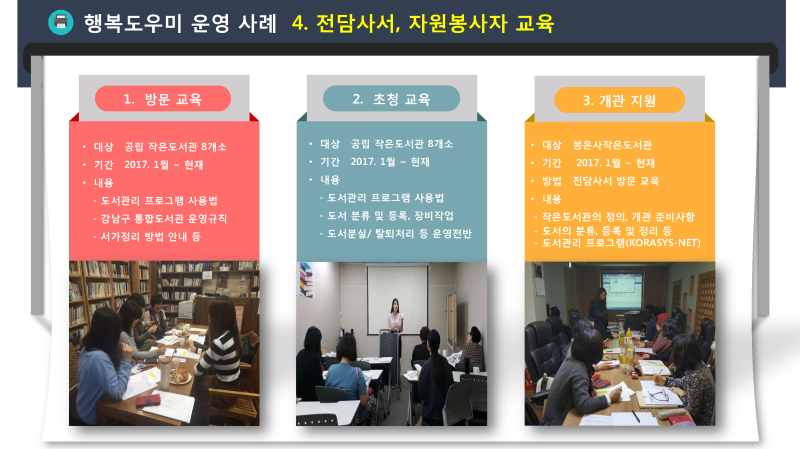 행복도우미 운영 사례 4. 전담사서, 자원봉사자 교육

1. 방문 교육

• 대상 공립 작은도서관 8개소
• 기간 2017. 1월 ~ 현재
• 내용
- 도서관리 프로그램 사용법
- 강남구 통합도서관 운영규칙
- 서가정리 방법 안내 등

2. 초청 교육

• 대상 공립 작은도서관 8개소
• 기간 2017. 1월 ~ 현재
• 내용
- 도서관리 프로그램 사용법
- 도서 분류 및 등록, 장비작업
- 도서분실/ 탈퇴처리 등 운영전반

3. 개관 지원

• 대상 봉은사작은도서관
• 기간 2017. 1월 ~ 현재
• 방법 전담사서 방문 교육
• 내용
- 작은도서관의 정의, 개관 준비사항
- 도서의 분류, 등록 및 정리 등
- 도서관리 프로그램(KORASYS-NET)